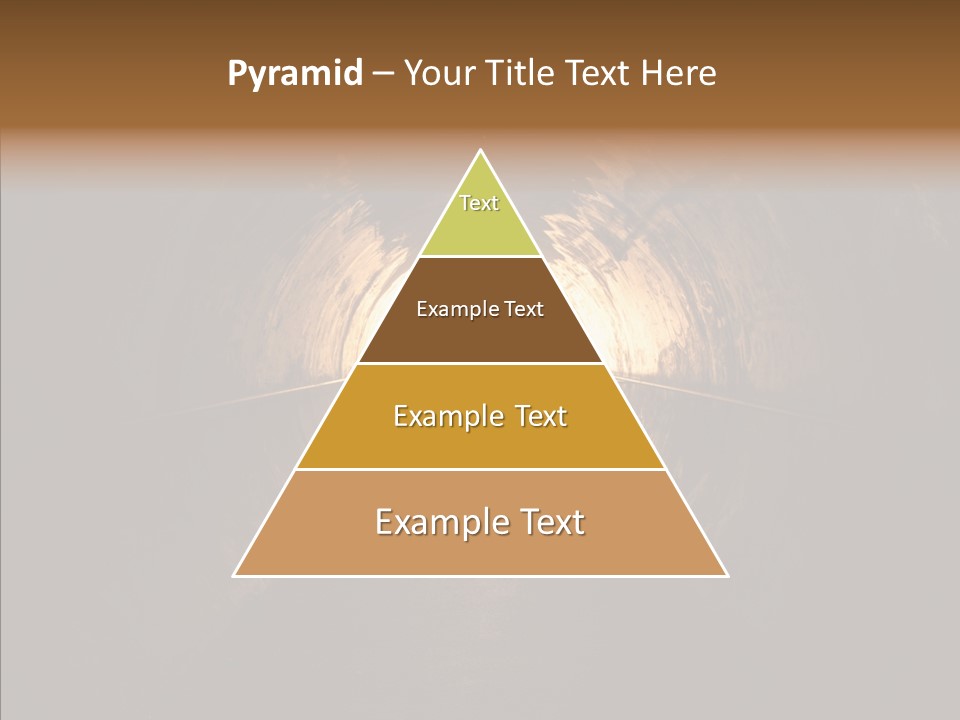 Pyramid – Your Title Text Here

Text

Example Text

Example Text

Example Text